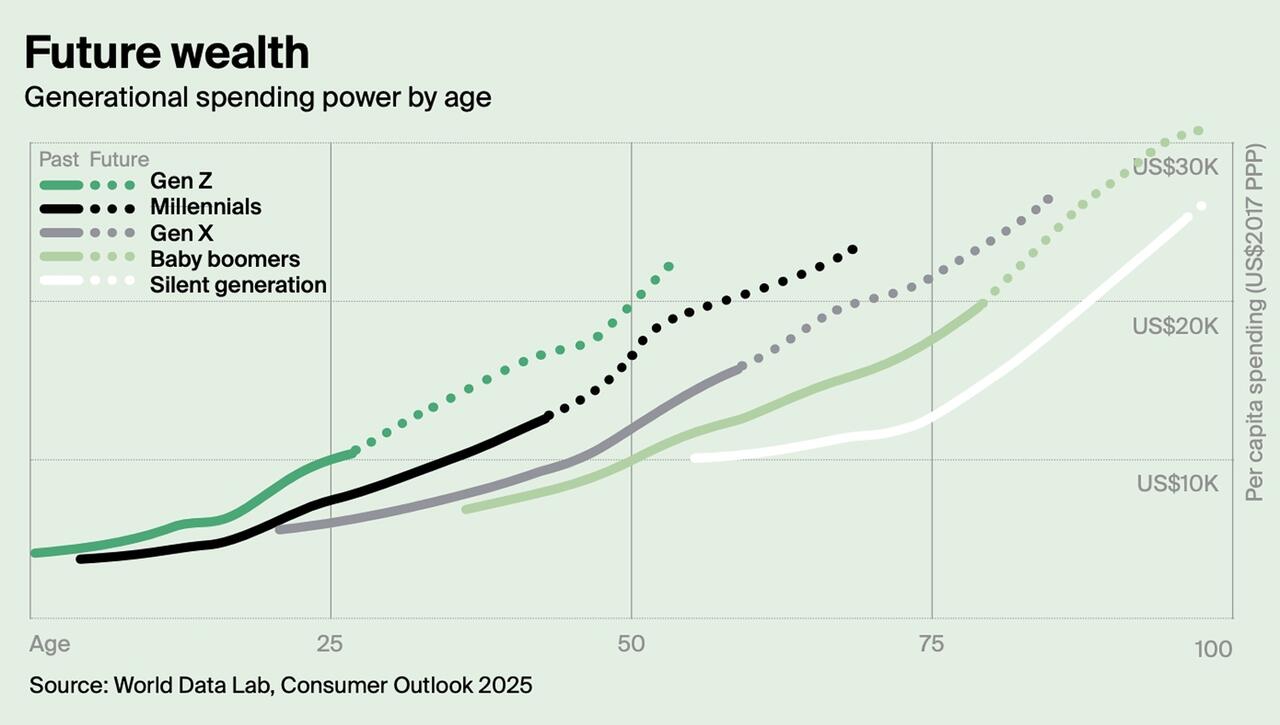 Future wealth
Generational spending power by age

Past Future
Gen Z
Millennials
Gen X
Baby boomers
Silent generation

US$30K
US$20K
US$10K
Per capita spending (US$2017 PPP)

Age
25
50
75
100

Source: World Data Lab, Consumer Outlook 2025